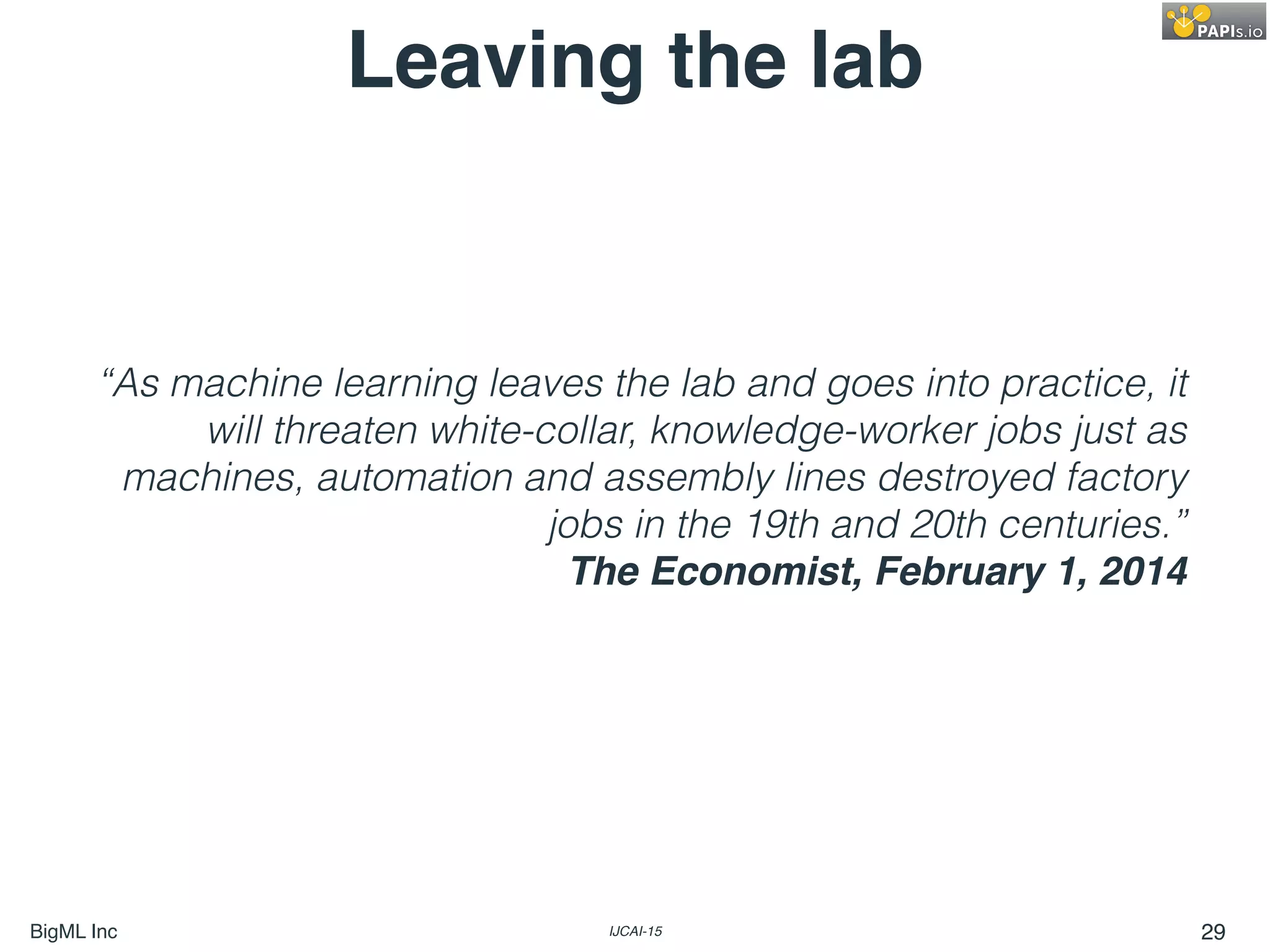 Leaving the lab

PAPIs.io

“As machine learning leaves the lab and goes into practice, it will threaten white-collar, knowledge-worker jobs just as machines, automation and assembly lines destroyed factory jobs in the 19th and 20th centuries.”
The Economist, February 1, 2014

BigML Inc

IJCAI-15

29